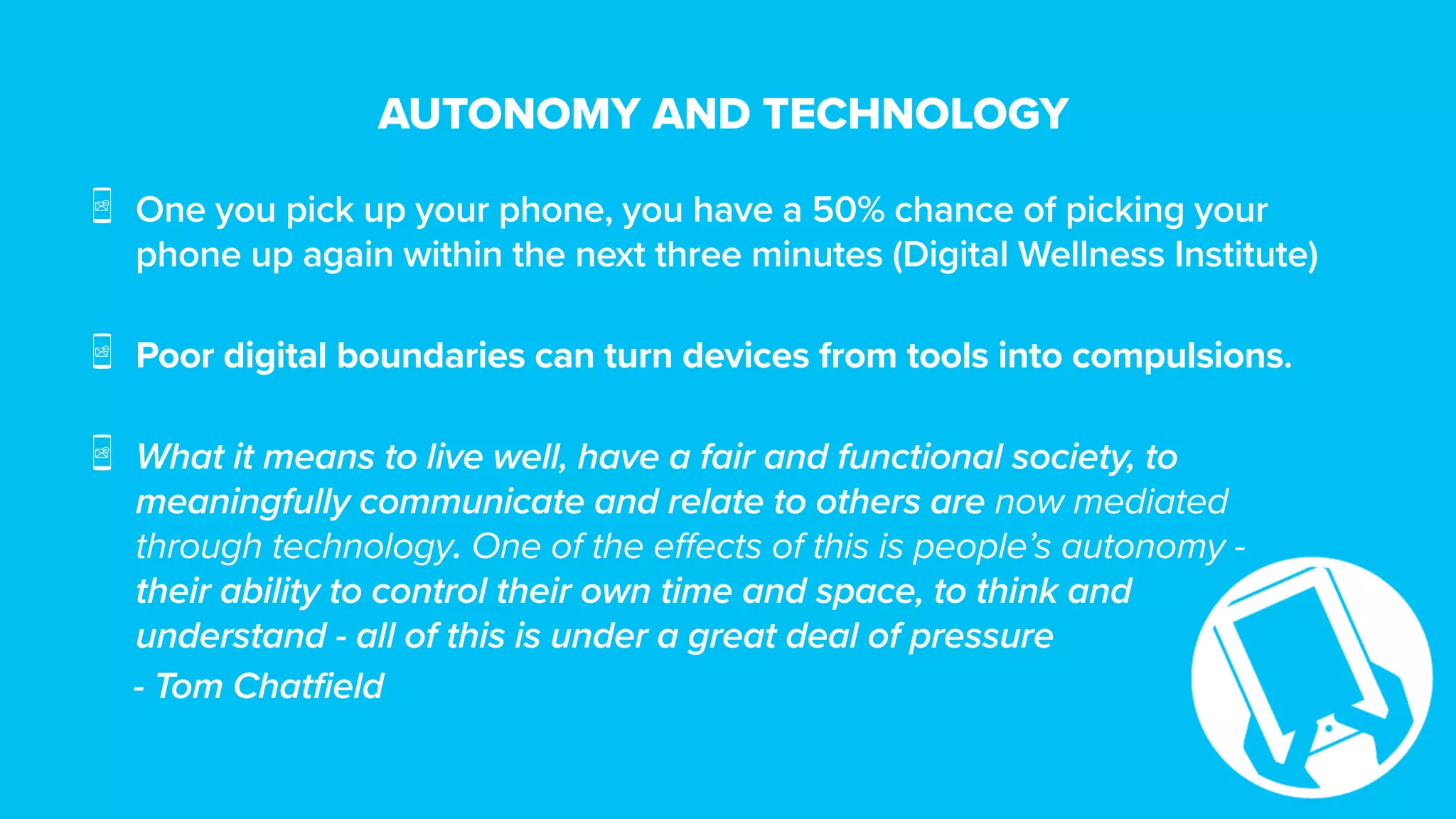 AUTONOMY AND TECHNOLOGY

One you pick up your phone, you have a 50% chance of picking your phone up again within the next three minutes (Digital Wellness Institute)

Poor digital boundaries can turn devices from tools into compulsions.

What it means to live well, have a fair and functional society, to meaningfully communicate and relate to others are now mediated through technology. One of the effects of this is people's autonomy - their ability to control their own time and space, to think and understand - all of this is under a great deal of pressure
- Tom Chatfield